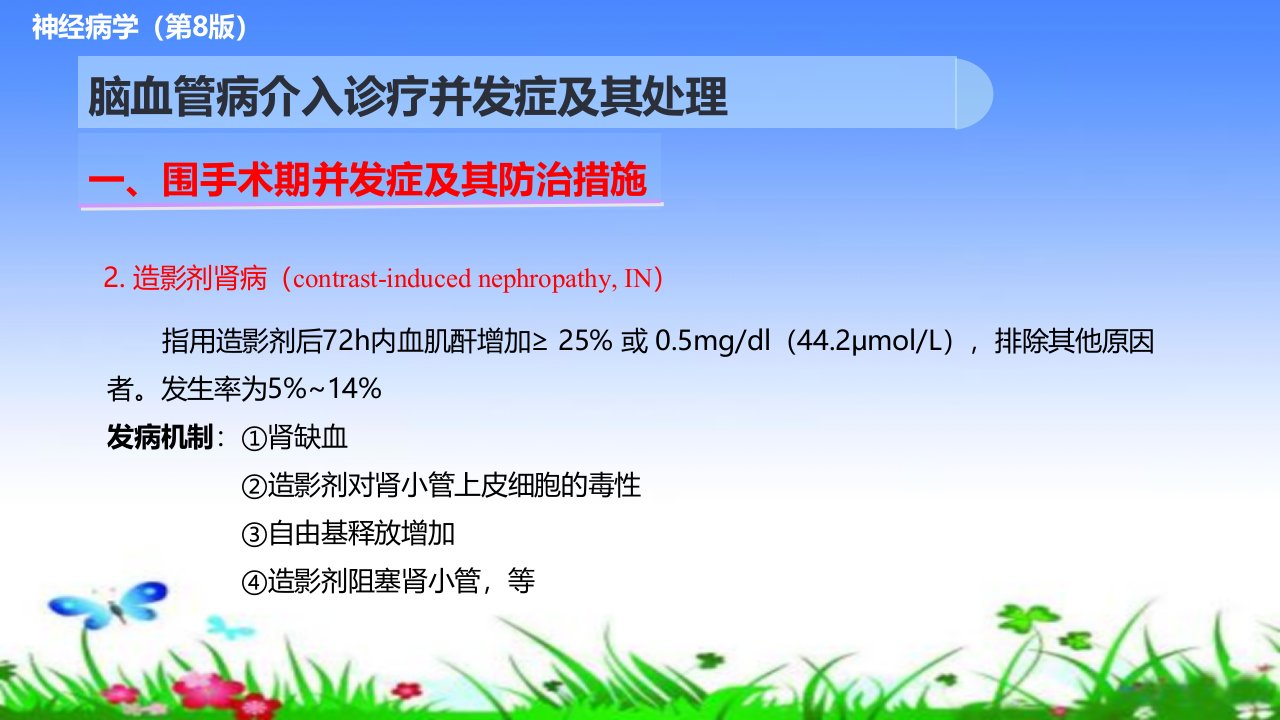 神经病学（第8版）

脑血管病介入诊疗并发症及其处理

一、围手术期并发症及其防治措施

2. 造影剂肾病（contrast-induced nephropathy, IN）

指用造影剂后72h内血肌酐增加≥ 25% 或 0.5mg/dl（44.2μmol/L），排除其他原因者。发生率为5%~14%

发病机制：①肾缺血
②造影剂对肾小管上皮细胞的毒性
③自由基释放增加
④造影剂阻塞肾小管，等